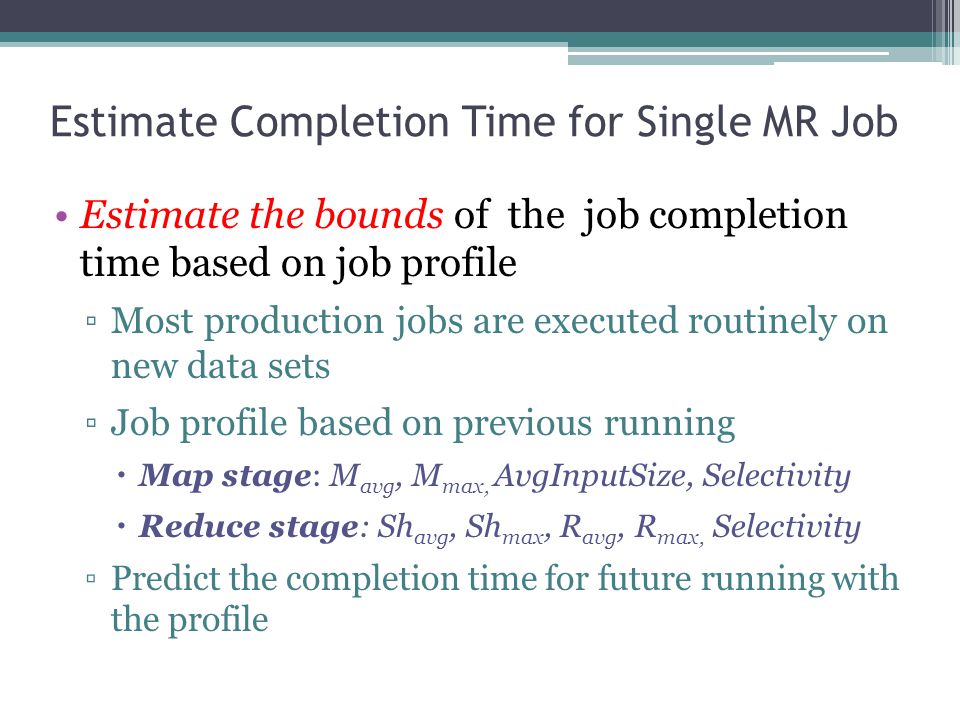 Estimate Completion Time for Single MR Job

• Estimate the bounds of the job completion time based on job profile

▫ Most production jobs are executed routinely on new data sets

▫ Job profile based on previous running

• Map stage: $M_{avg}$, $M_{max,}$ AvgInputSize, Selectivity

• Reduce stage: $Sh_{avg}$, $Sh_{max}$, $R_{avg}$, $R_{max,}$ Selectivity

▫ Predict the completion time for future running with the profile